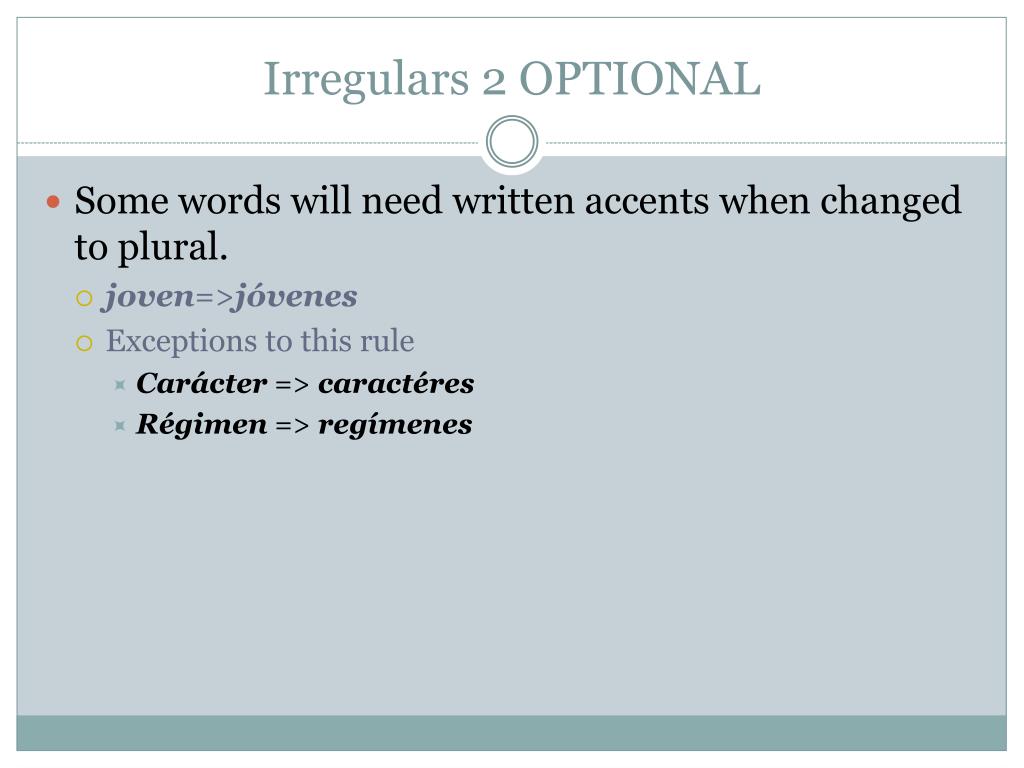 Irregulars 2 OPTIONAL

Some words will need written accents when changed to plural.

joven=>jóvenes

Exceptions to this rule

Carácter => caractéres

Régimen => regímenes